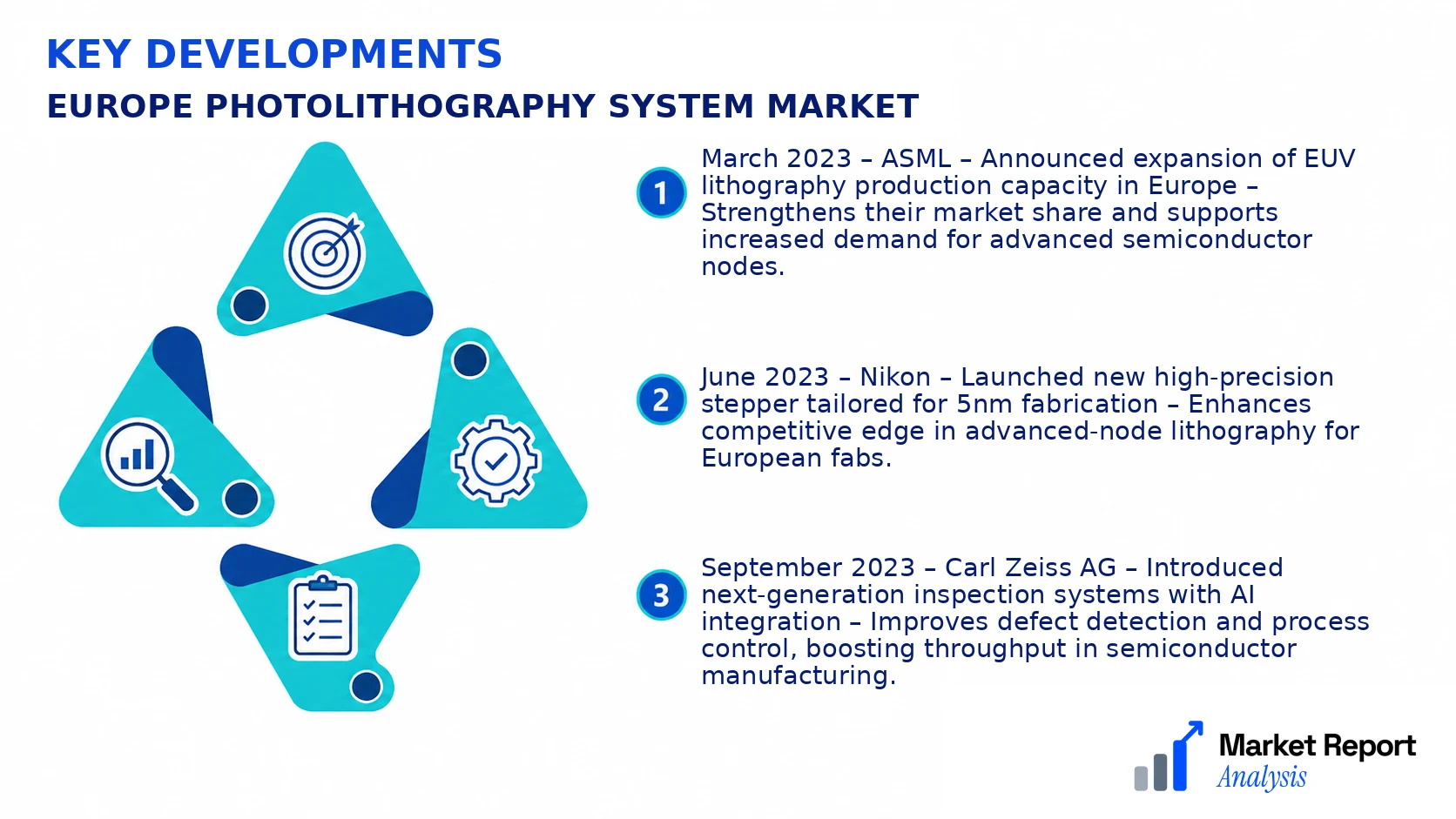 KEY DEVELOPMENTS

EUROPE PHOTOLITHOGRAPHY SYSTEM MARKET

1 March 2023 – ASML – Announced expansion of EUV lithography production capacity in Europe – Strengthens their market share and supports increased demand for advanced semiconductor nodes.

2 June 2023 – Nikon – Launched new high-precision stepper tailored for 5nm fabrication – Enhances competitive edge in advanced-node lithography for European fabs.

3 September 2023 – Carl Zeiss AG – Introduced next-generation inspection systems with AI integration – Improves defect detection and process control, boosting throughput in semiconductor manufacturing.

Market Report Analysis